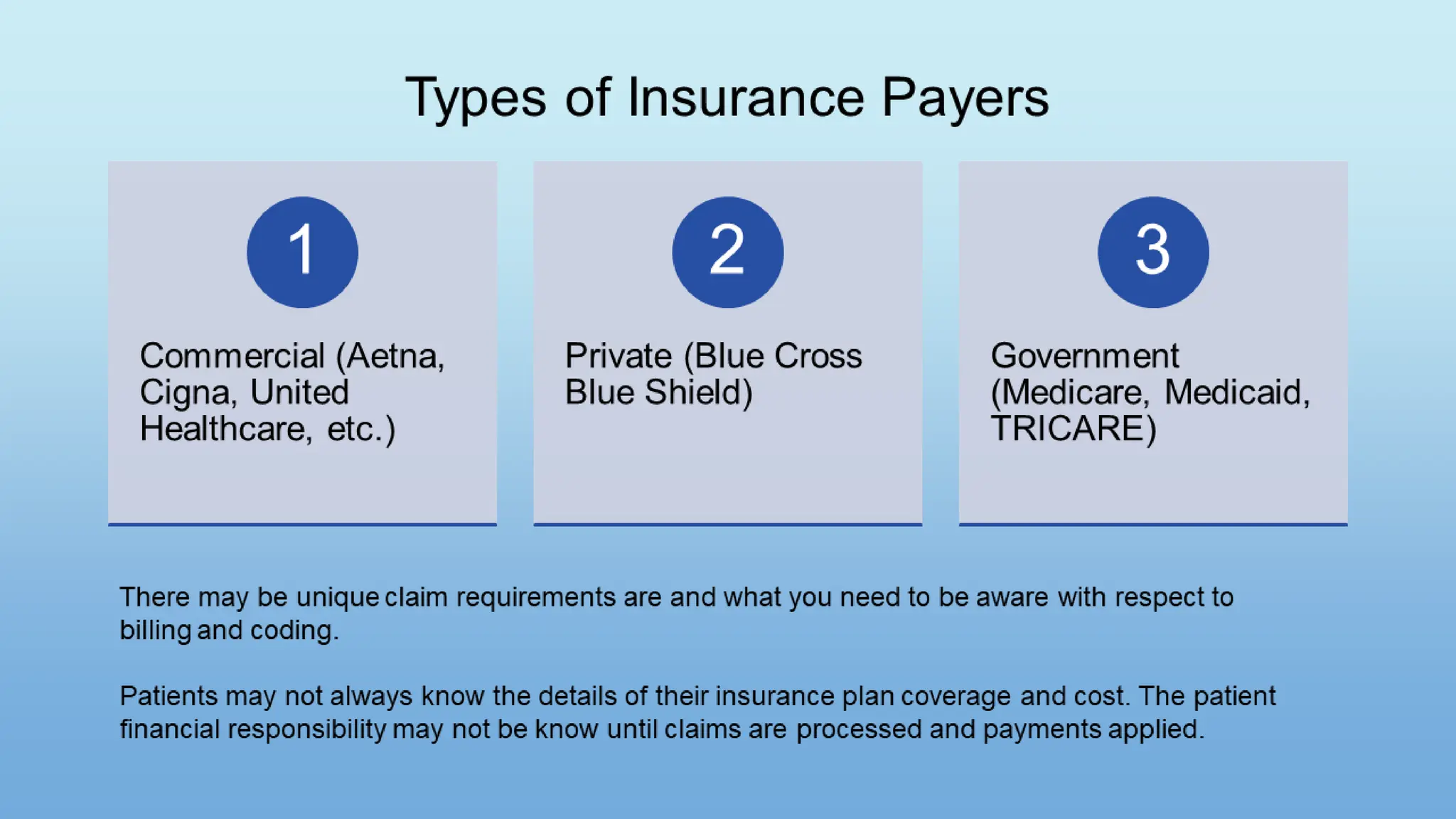 Types of Insurance Payers

1

Commercial (Aetna, Cigna, United Healthcare, etc.)

2

Private (Blue Cross Blue Shield)

3

Government (Medicare, Medicaid, TRICARE)

There may be unique claim requirements are and what you need to be aware with respect to billing and coding.

Patients may not always know the details of their insurance plan coverage and cost. The patient financial responsibility may not be know until claims are processed and payments applied.